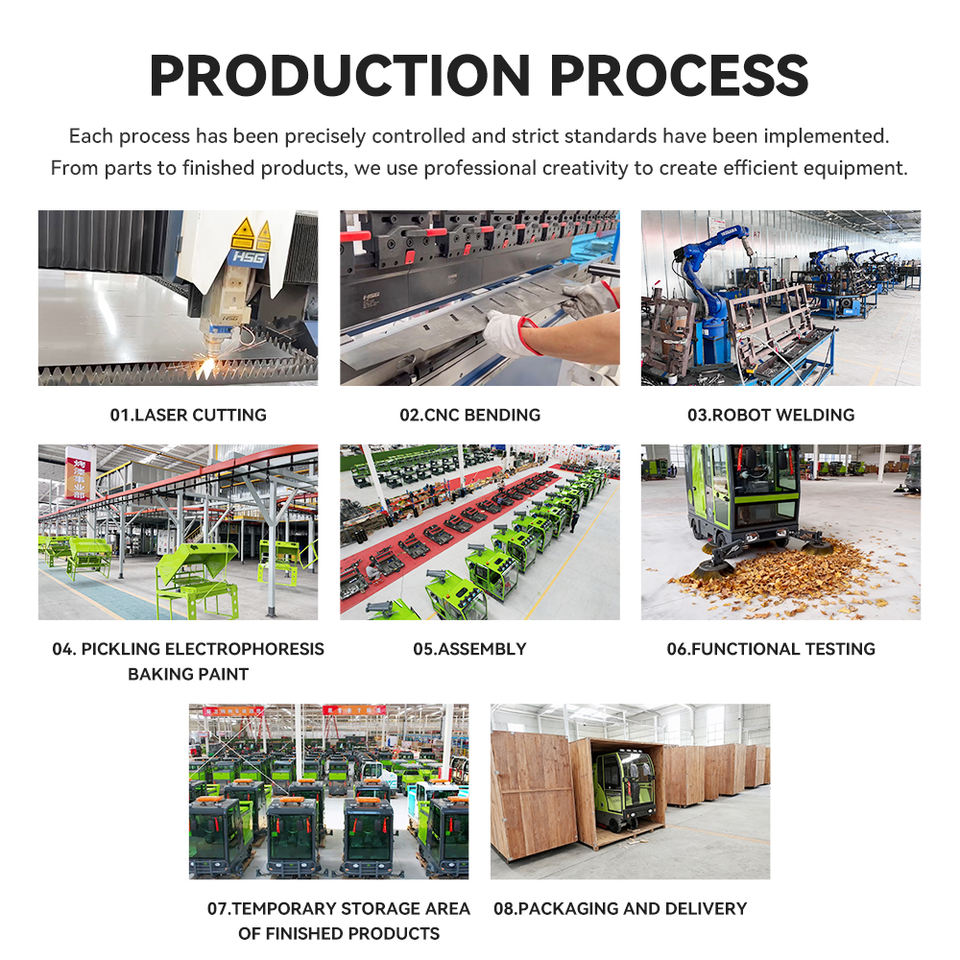 PRODUCTION PROCESS

Each process has been precisely controlled and strict standards have been implemented. From parts to finished products, we use professional creativity to create efficient equipment.

HSG

01.LASER CUTTING

02.CNC BENDING

03.ROBOT WELDING

04. PICKLING ELECTROPHORESIS BAKING PAINT

05.ASSEMBLY

06.FUNCTIONAL TESTING

07.TEMPORARY STORAGE AREA OF FINISHED PRODUCTS

08.PACKAGING AND DELIVERY